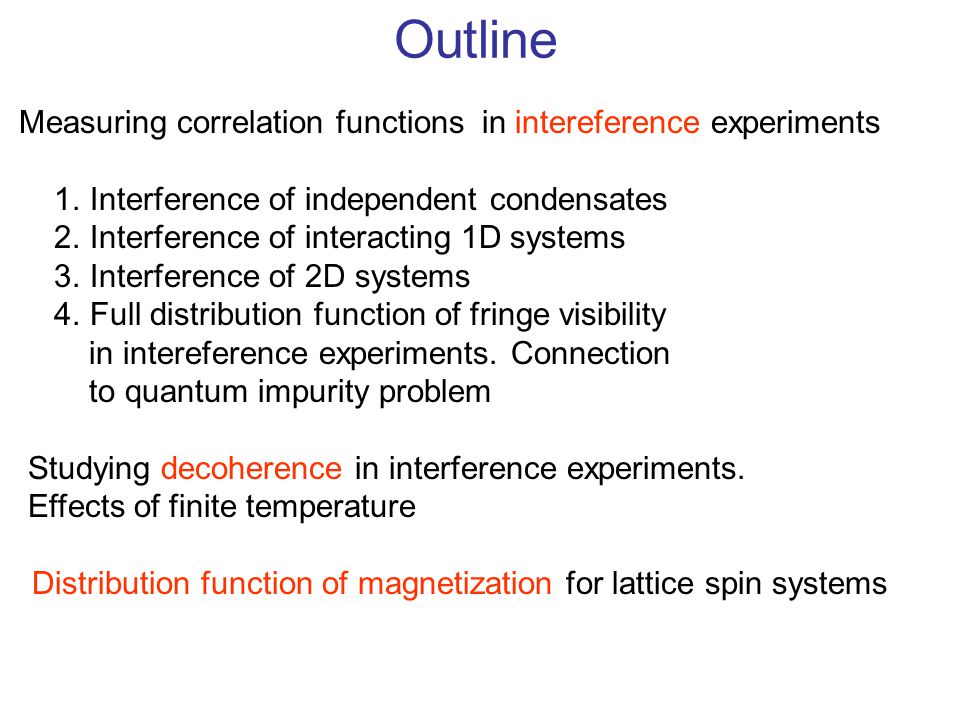 Outline

Measuring correlation functions in intereference experiments

1. Interference of independent condensates
2. Interference of interacting 1D systems
3. Interference of 2D systems
4. Full distribution function of fringe visibility in intereference experiments. Connection to quantum impurity problem

Studying decoherence in interference experiments. Effects of finite temperature

Distribution function of magnetization for lattice spin systems